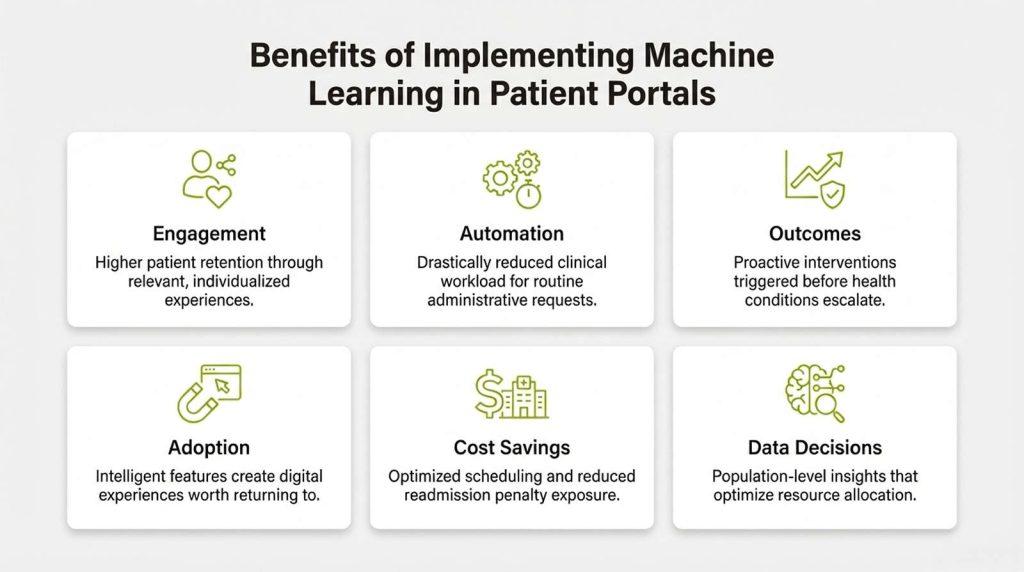 Benefits of Implementing Machine Learning in Patient Portals

Engagement
Higher patient retention through relevant, individualized experiences.

Automation
Drastically reduced clinical workload for routine administrative requests.

Outcomes
Proactive interventions triggered before health conditions escalate.

Adoption
Intelligent features create digital experiences worth returning to.

Cost Savings
Optimized scheduling and reduced readmission penalty exposure.

Data Decisions
Population-level insights that optimize resource allocation.